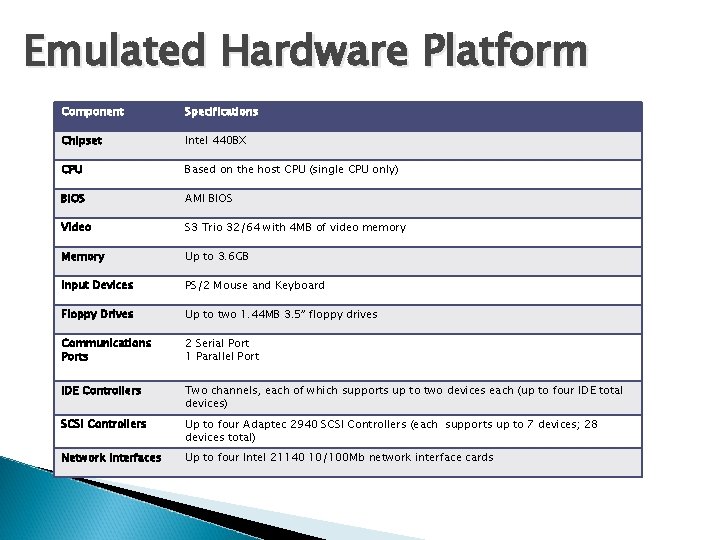 Emulated Hardware Platform

| Component | Specifications |
|---|---|
| Chipset | Intel 440BX |
| CPU | Based on the host CPU (single CPU only) |
| BIOS | AMI BIOS |
| Video | S3 Trio 32/64 with 4MB of video memory |
| Memory | Up to 3.6GB |
| Input Devices | PS/2 Mouse and Keyboard |
| Floppy Drives | Up to two 1.44MB 3.5" floppy drives |
| Communications Ports | 2 Serial Port 1 Parallel Port |
| IDE Controllers | Two channels, each of which supports up to two devices each (up to four IDE total devices) |
| SCSI Controllers | Up to four Adaptec 2940 SCSI Controllers (each supports up to 7 devices; 28 devices total) |
| Network Interfaces | Up to four Intel 21140 10/100Mb network interface cards |